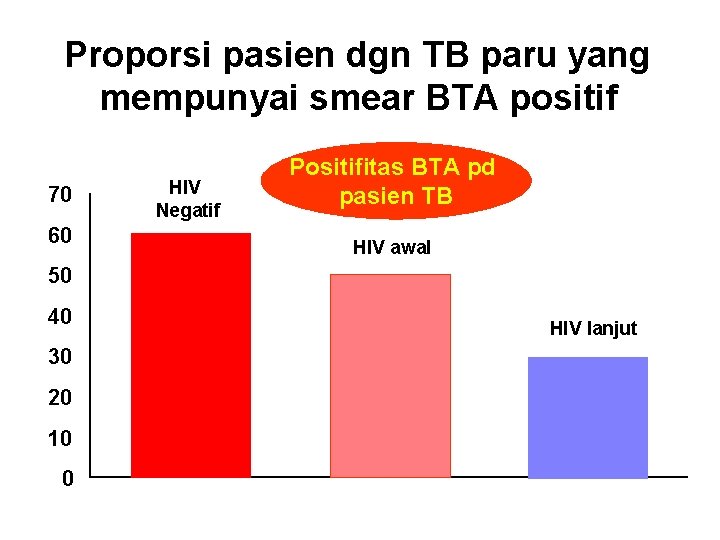 Proporsi pasien dgn TB paru yang mempunyai smear BTA positif

Positifitas BTA pd pasien TB

70
60
50
40
30
20
10
0

HIV Negatif

HIV awal

HIV lanjut